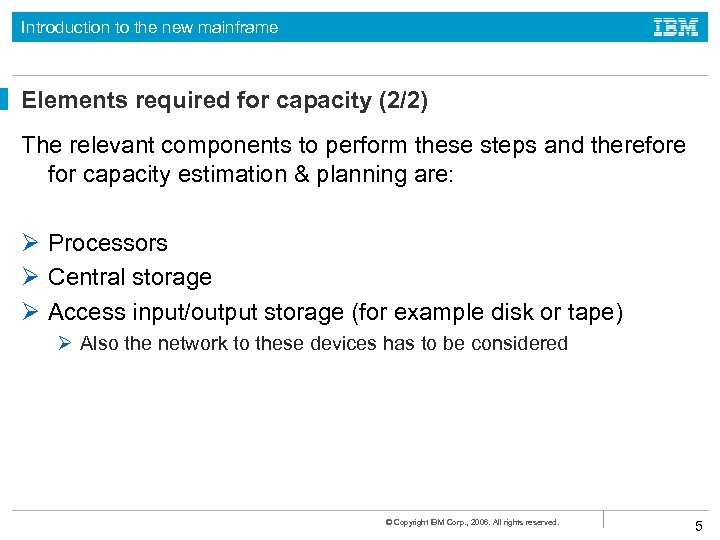 Introduction to the new mainframe

IBM

Elements required for capacity (2/2)

The relevant components to perform these steps and therefore for capacity estimation & planning are:

➢ Processors
➢ Central storage
➢ Access input/output storage (for example disk or tape)
➢ Also the network to these devices has to be considered

© Copyright IBM Corp., 2006. All rights reserved.

5